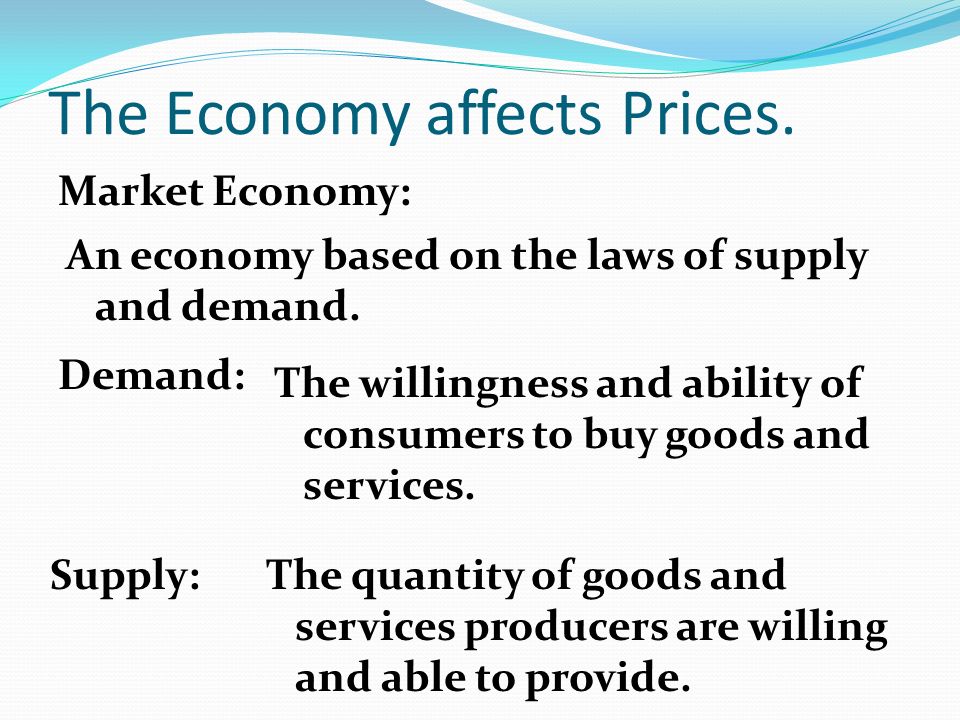 The Economy affects Prices.

Market Economy:

An economy based on the laws of supply and demand.

Demand: The willingness and ability of consumers to buy goods and services.

Supply: The quantity of goods and services producers are willing and able to provide.